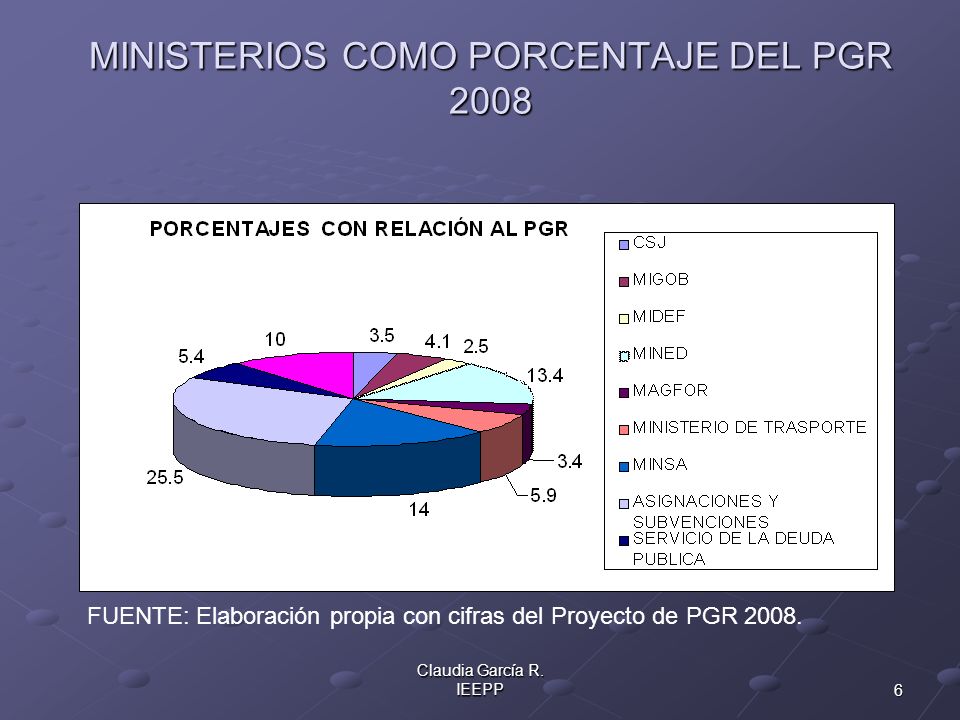 MINISTERIOS COMO PORCENTAJE DEL PGR 2008

PORCENTAJES CON RELACIÓN AL PGR

3.5
4.1
2.5
13.4
3.4
5.9
14
25.5
5.4
10

CSJ
MIGOB
MIDEF
MINED
MAGFOR
MINISTERIO DE TRASPORTE
MINSA
ASIGNACIONES Y SUBVENCIONES
SERVICIO DE LA DEUDA PUBLICA

FUENTE: Elaboración propia con cifras del Proyecto de PGR 2008.

Claudia García R.
IEEPP

6